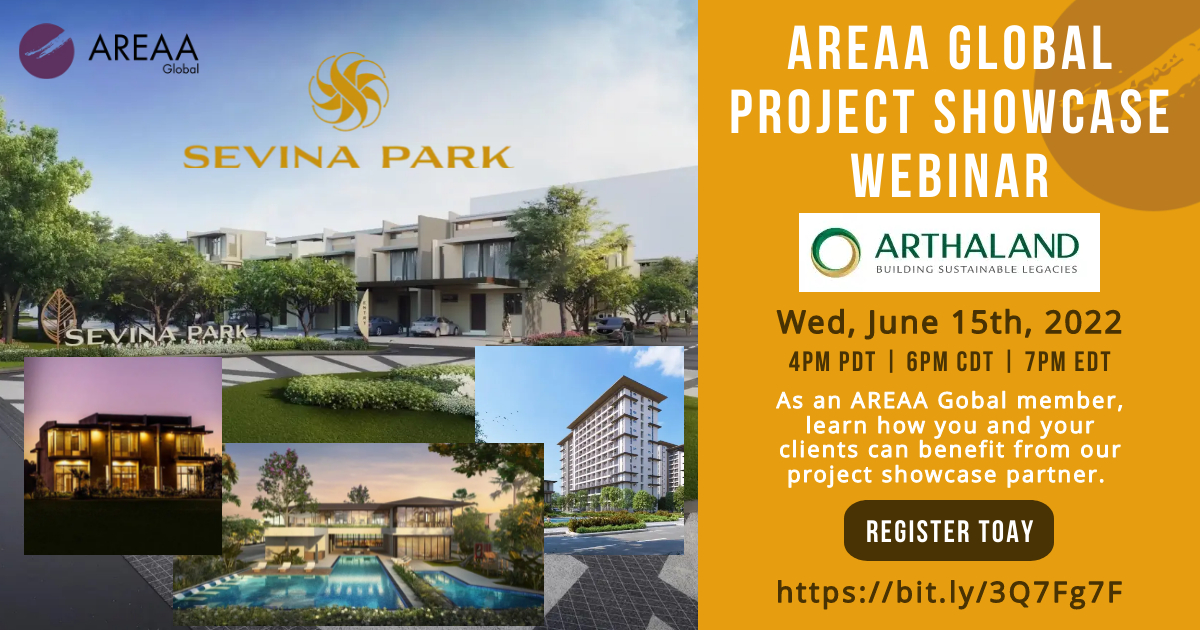 AREAA Global

SEVINA PARK

SEVINA PARK

AREAA GLOBAL PROJECT SHOWCASE WEBINAR

ARTHALAND
BUILDING SUSTAINABLE LEGACIES

Wed, June 15th, 2022

4PM PDT | 6PM CDT | 7PM EDT

As an AREAA Gobal member, learn how you and your clients can benefit from our project showcase partner.

REGISTER TOAY

https://bit.ly/3Q7Fg7F